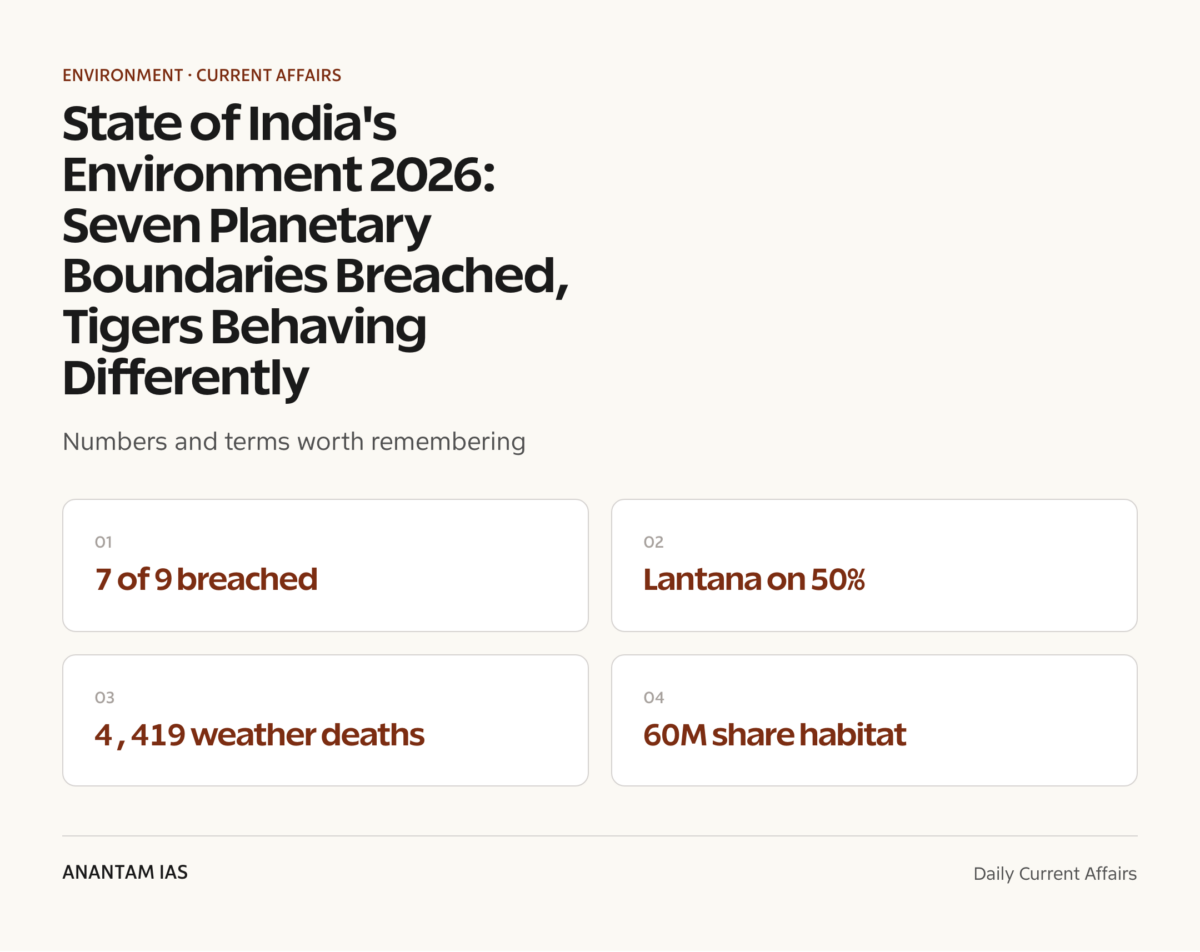 ENVIRONMENT · CURRENT AFFAIRS

State of India's Environment 2026: Seven Planetary Boundaries Breached, Tigers Behaving Differently

Numbers and terms worth remembering

01
7 of 9 breached

02
Lantana on 50%

03
4 , 419 weather deaths

04
60M share habitat

ANANTAM IAS

Daily Current Affairs